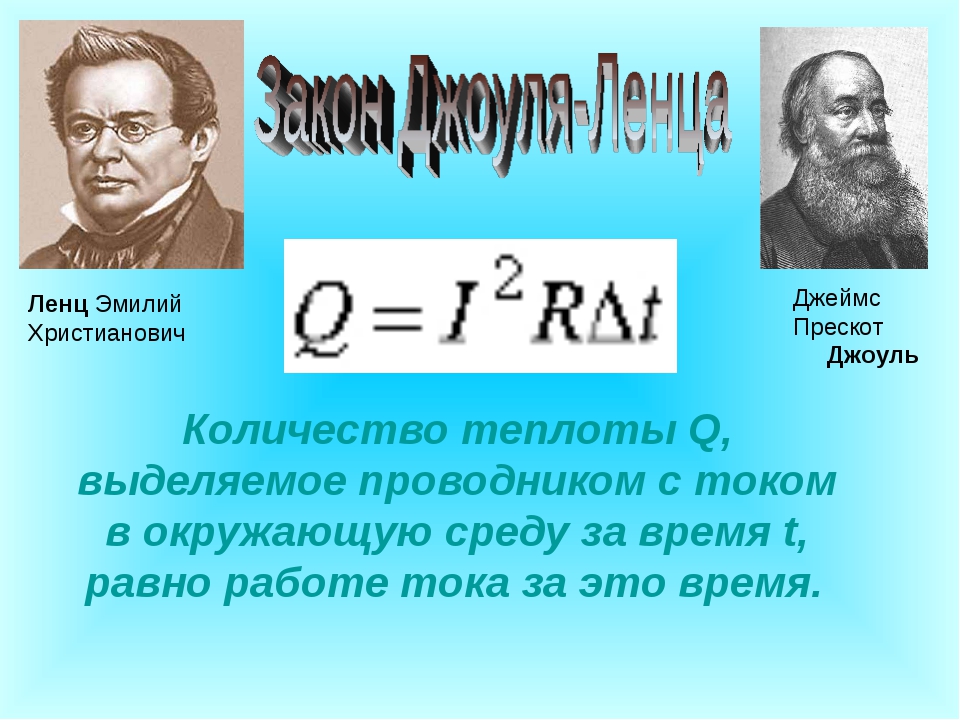 Закон Джоуля-Ленца

Ленц Эмилий Христианович

$Q = I^2 R \Delta t$

Джеймс Прескот Джоуль

Количество теплоты Q, выделяемое проводником с током в окружающую среду за время t, равно работе тока за это время.